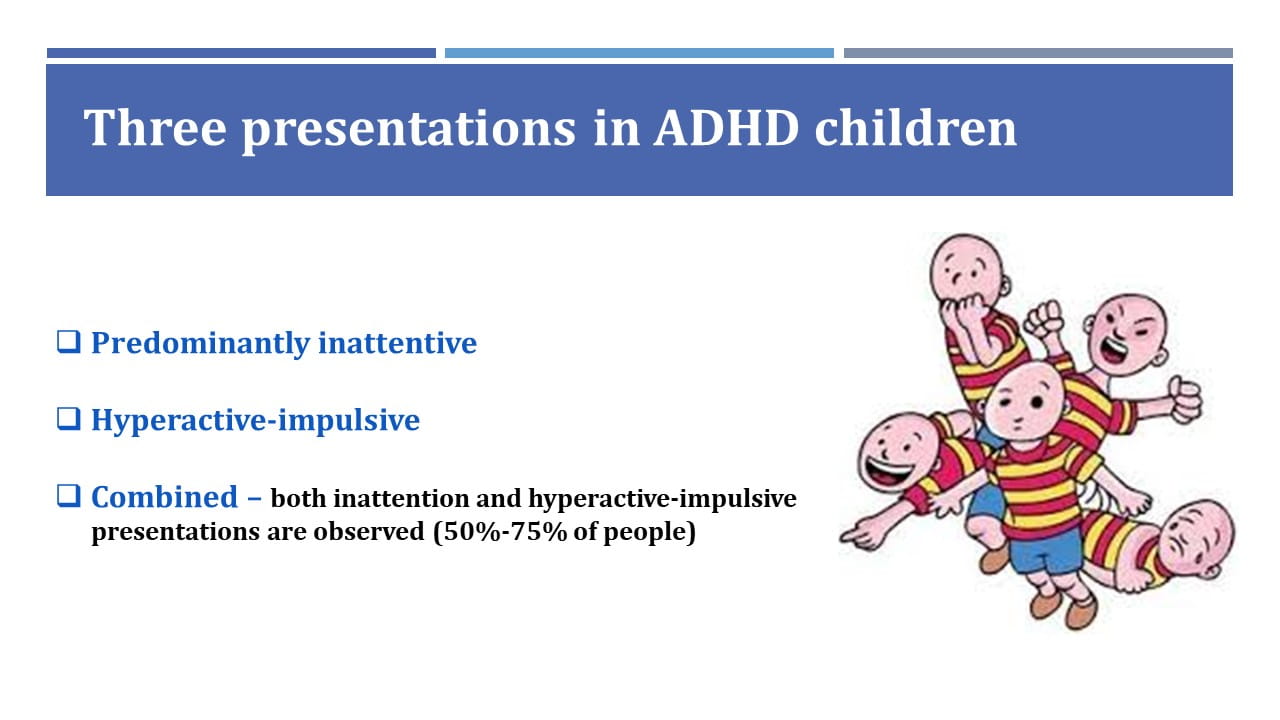 Three presentations in ADHD children

❑ Predominantly inattentive

❑ Hyperactive-impulsive

❑ Combined – both inattention and hyperactive-impulsive presentations are observed (50%-75% of people)